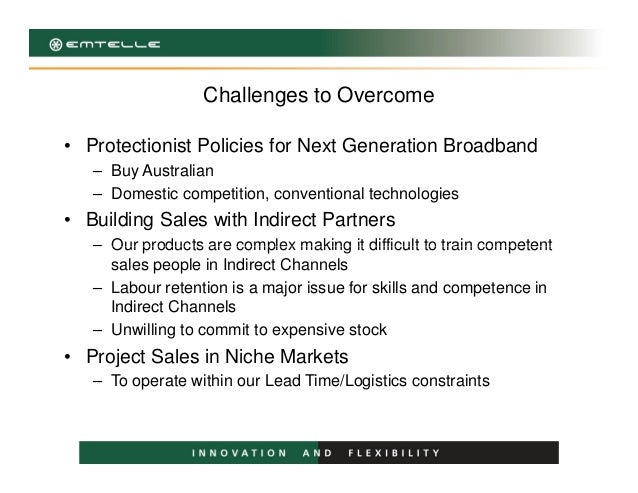 EMTELLE

Challenges to Overcome

• Protectionist Policies for Next Generation Broadband
 – Buy Australian
 – Domestic competition, conventional technologies
• Building Sales with Indirect Partners
 – Our products are complex making it difficult to train competent sales people in Indirect Channels
 – Labour retention is a major issue for skills and competence in Indirect Channels
 – Unwilling to commit to expensive stock
• Project Sales in Niche Markets
 – To operate within our Lead Time/Logistics constraints

INNOVATION AND FLEXIBILITY